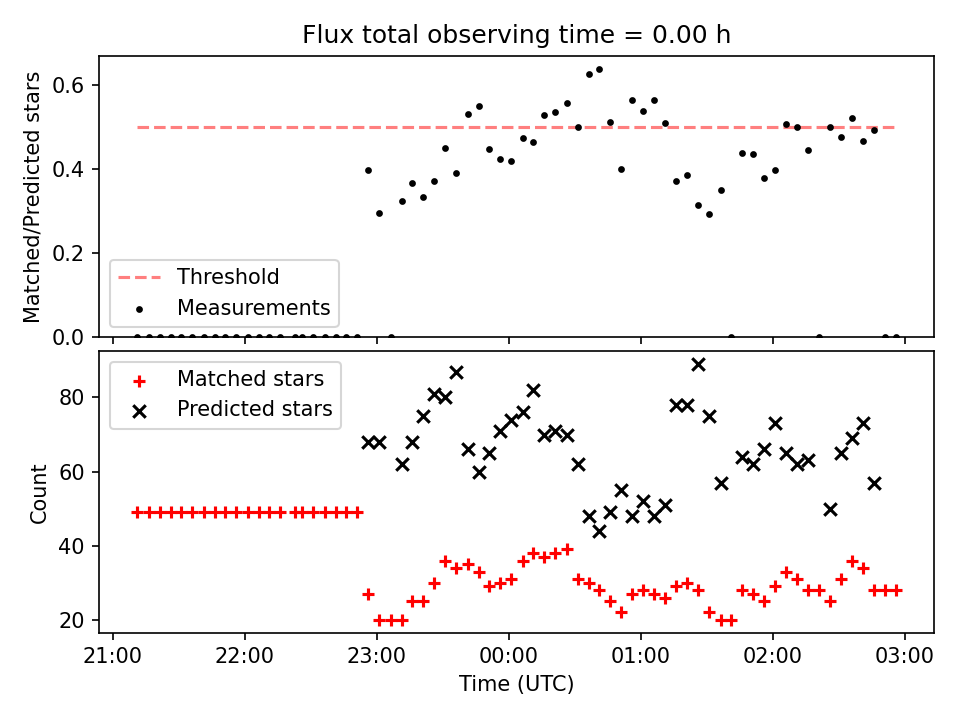 Flux total observing time = 0.00 h

Matched/Predicted stars

0.6
0.4
0.2
0.0

Threshold
Measurements

Matched stars
Predicted stars

Count

80
60
40
20

21:00 22:00 23:00 00:00 01:00 02:00 03:00

Time (UTC)